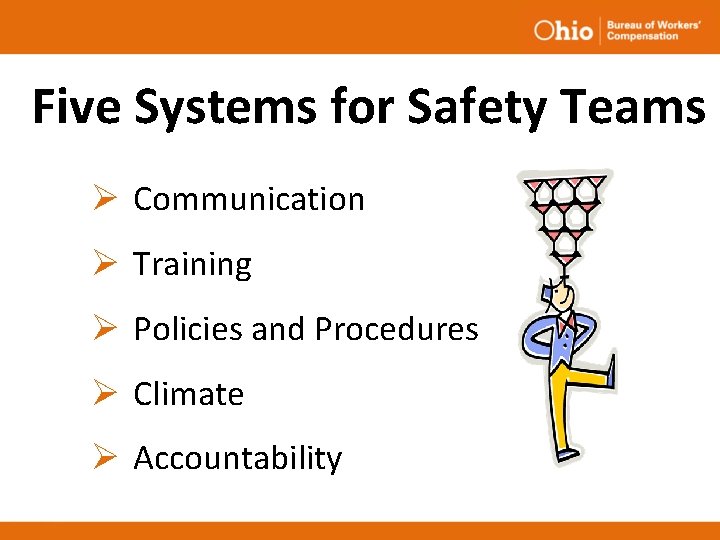 Ohio | Bureau of Workers' Compensation

Five Systems for Safety Teams

➢ Communication

➢ Training

➢ Policies and Procedures

➢ Climate

➢ Accountability